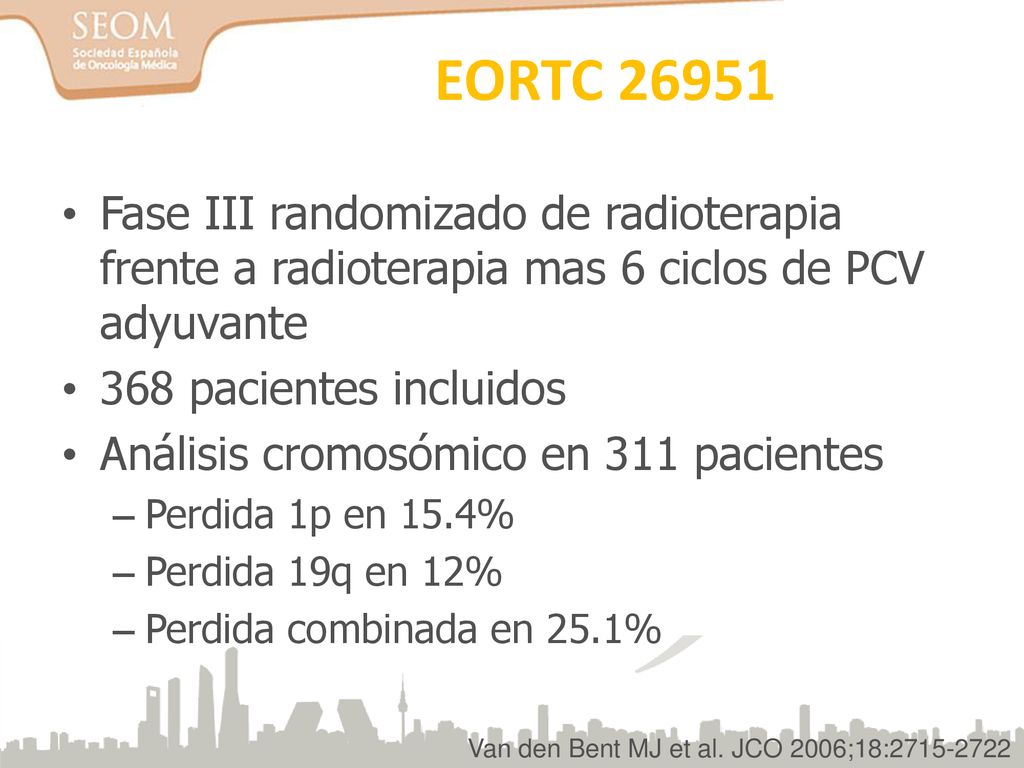 SEOM
Sociedad Española de Oncología Médica

EORTC 26951

• Fase III randomizado de radioterapia frente a radioterapia mas 6 ciclos de PCV adyuvante
• 368 pacientes incluidos
• Análisis cromosómico en 311 pacientes
– Perdida 1p en 15.4%
– Perdida 19q en 12%
– Perdida combinada en 25.1%

Van den Bent MJ et al. JCO 2006;18:2715-2722